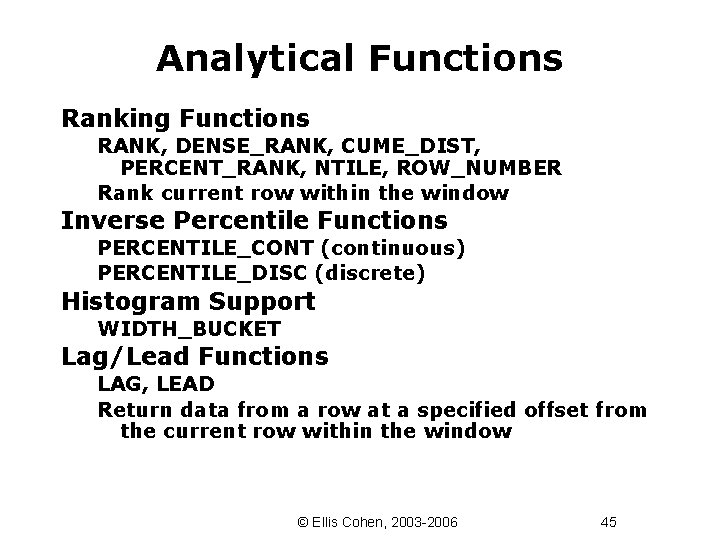 Analytical Functions

Ranking Functions

RANK, DENSE_RANK, CUME_DIST, PERCENT_RANK, NTILE, ROW_NUMBER

Rank current row within the window

Inverse Percentile Functions

PERCENTILE_CONT (continuous)

PERCENTILE_DISC (discrete)

Histogram Support

WIDTH_BUCKET

Lag/Lead Functions

LAG, LEAD

Return data from a row at a specified offset from the current row within the window

© Ellis Cohen, 2003-2006

45